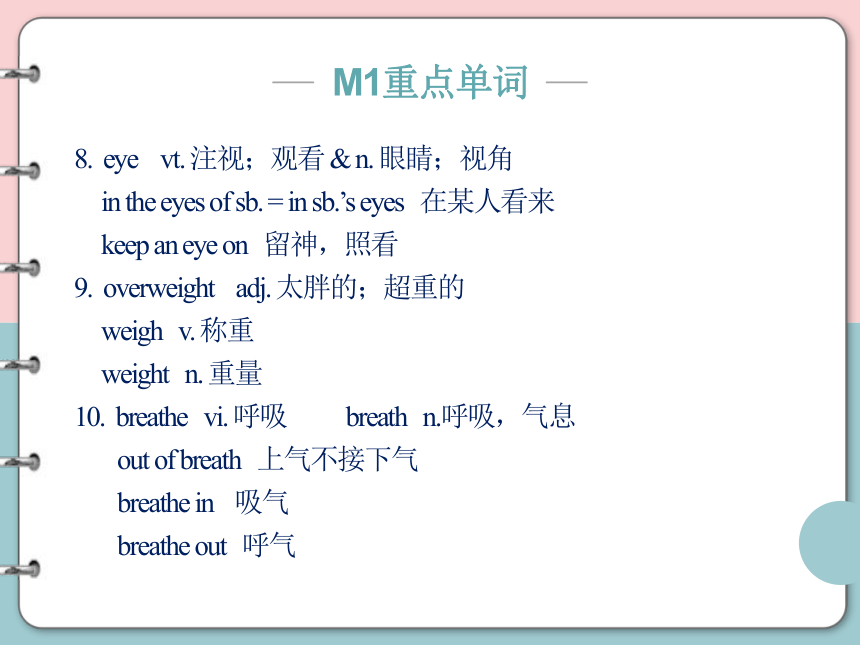 — M1重点单词 —

8. eye vt. 注视；观看 & n. 眼睛；视角
in the eyes of sb. = in sb.'s eyes 在某人看来
keep an eye on 留神，照看

9. overweight adj. 太胖的；超重的
weigh v. 称重
weight n. 重量

10. breathe vi. 呼吸 breath n.呼吸，气息
out of breath 上气不接下气
breathe in 吸气
breathe out 呼气